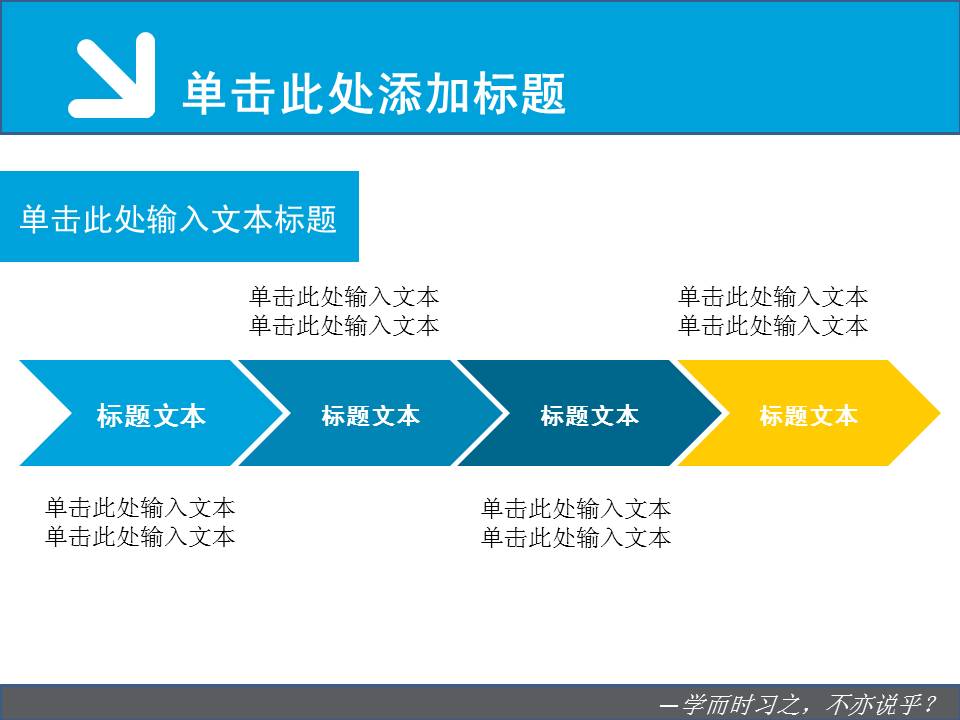 单击此处添加标题

单击此处输入文本标题

单击此处输入文本
单击此处输入文本

单击此处输入文本
单击此处输入文本

标题文本

标题文本

标题文本

标题文本

单击此处输入文本
单击此处输入文本

单击此处输入文本
单击此处输入文本

—学而时习之，不亦说乎？